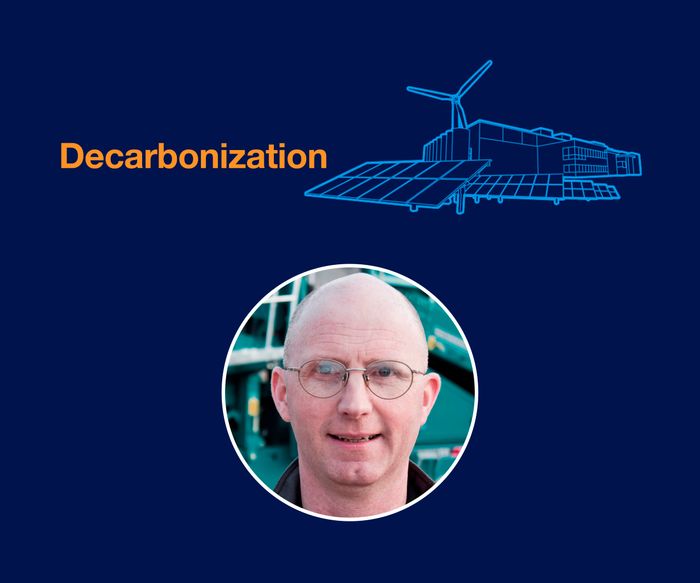 Decarbonization